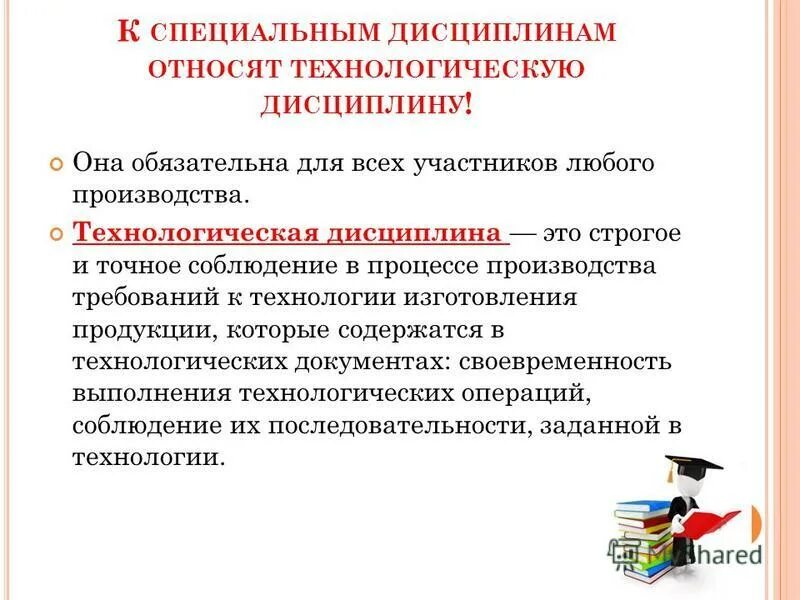 К СПЕЦИАЛЬНЫМ ДИСЦИПЛИНАМ ОТНОСЯТ ТЕХНОЛОГИЧЕСКУЮ ДИСЦИПЛИНУ!

Она обязательна для всех участников любого производства.

Технологическая дисциплина — это строгое и точное соблюдение в процессе производства требований к технологии изготовления продукции, которые содержатся в технологических документах: своевременность выполнения технологических операций, соблюдение их последовательности, заданной в технологии.

MyShared